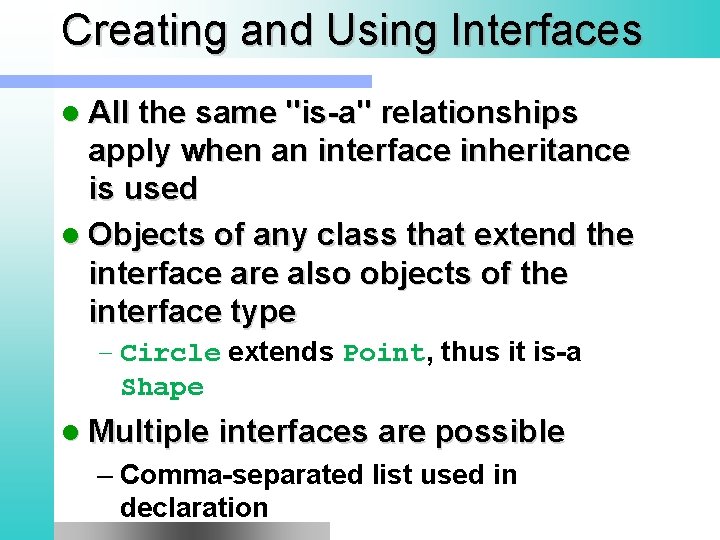 Creating and Using Interfaces

● All the same "is-a" relationships apply when an interface inheritance is used

● Objects of any class that extend the interface are also objects of the interface type

– Circle extends Point, thus it is-a Shape

● Multiple interfaces are possible

– Comma-separated list used in declaration